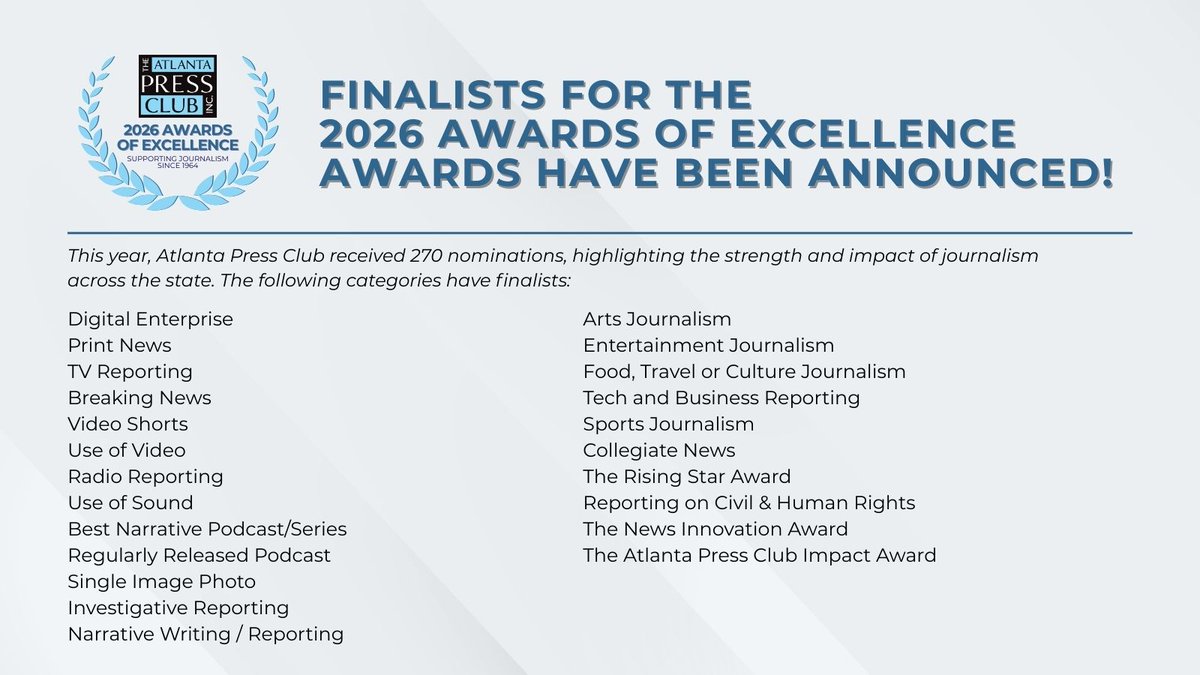 THE ATLANTA PRESS CLUB INC.
2026 AWARDS OF EXCELLENCE
SUPPORTING JOURNALISM SINCE 1964

FINALISTS FOR THE 2026 AWARDS OF EXCELLENCE AWARDS HAVE BEEN ANNOUNCED!

This year, Atlanta Press Club received 270 nominations, highlighting the strength and impact of journalism across the state. The following categories have finalists:

Digital Enterprise
Print News
TV Reporting
Breaking News
Video Shorts
Use of Video
Radio Reporting
Use of Sound
Best Narrative Podcast/Series
Regularly Released Podcast
Single Image Photo
Investigative Reporting
Narrative Writing / Reporting

Arts Journalism
Entertainment Journalism
Food, Travel or Culture Journalism
Tech and Business Reporting
Sports Journalism
Collegiate News
The Rising Star Award
Reporting on Civil & Human Rights
The News Innovation Award
The Atlanta Press Club Impact Award